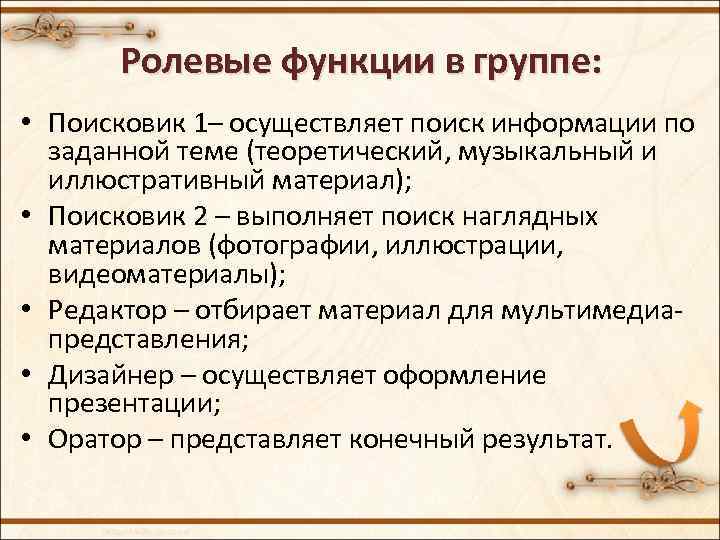 Ролевые функции в группе:

• Поисковик 1– осуществляет поиск информации по заданной теме (теоретический, музыкальный и иллюстративный материал);
• Поисковик 2 – выполняет поиск наглядных материалов (фотографии, иллюстрации, видеоматериалы);
• Редактор – отбирает материал для мультимедиа-представления;
• Дизайнер – осуществляет оформление презентации;
• Оратор – представляет конечный результат.